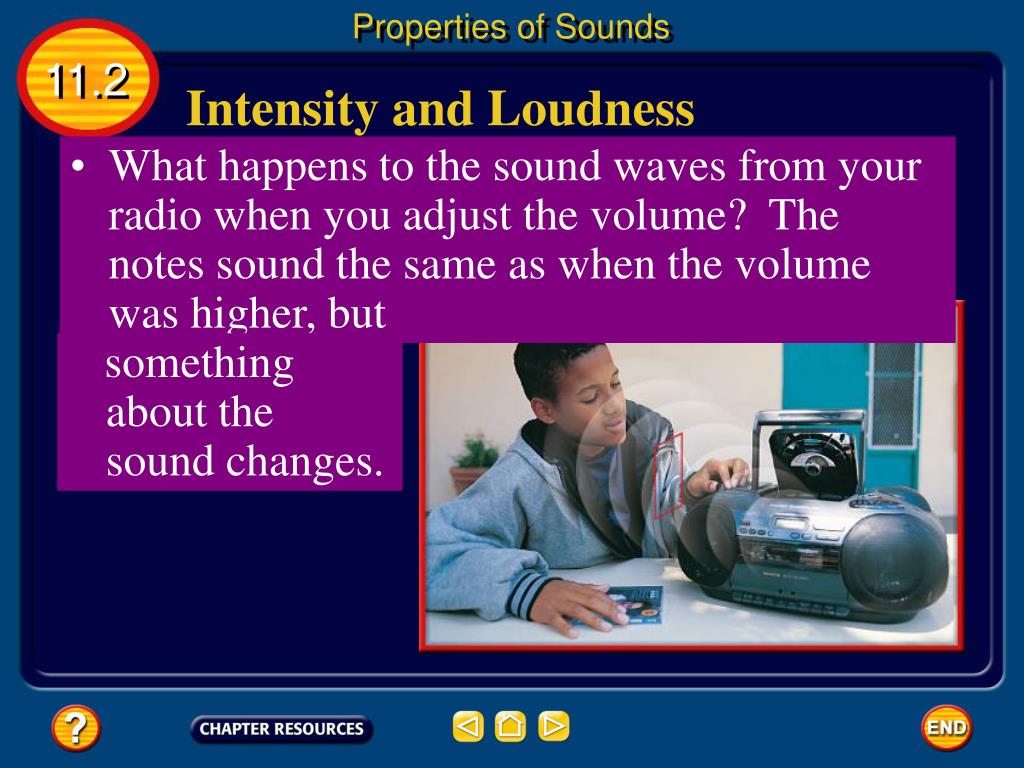 Properties of Sounds

11.2

Intensity and Loudness

• What happens to the sound waves from your radio when you adjust the volume? The notes sound the same as when the volume was higher, but something about the sound changes.

?

CHAPTER RESOURCES

END